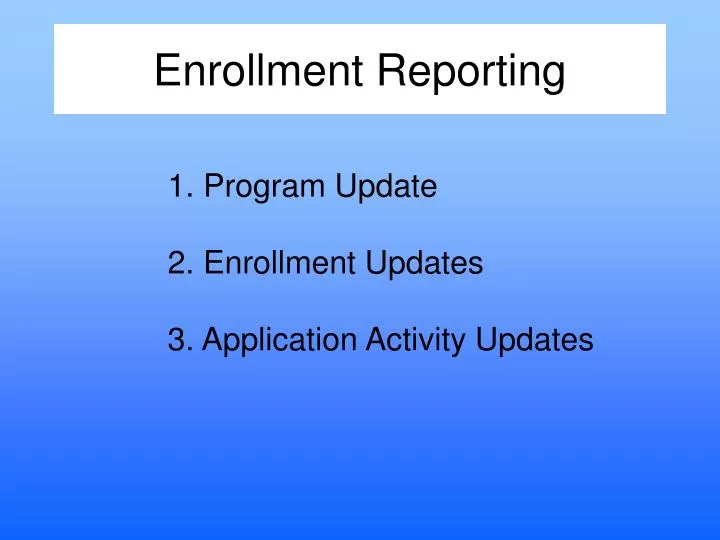 Enrollment Reporting

1. Program Update

2. Enrollment Updates

3. Application Activity Updates